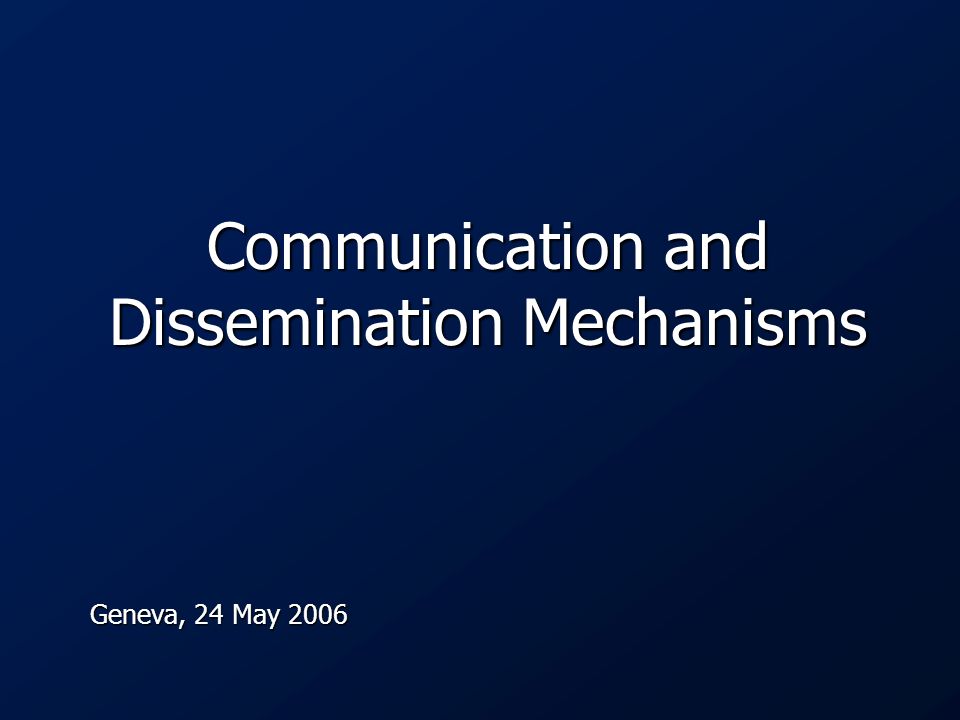 Communication and Dissemination Mechanisms

Geneva, 24 May 2006